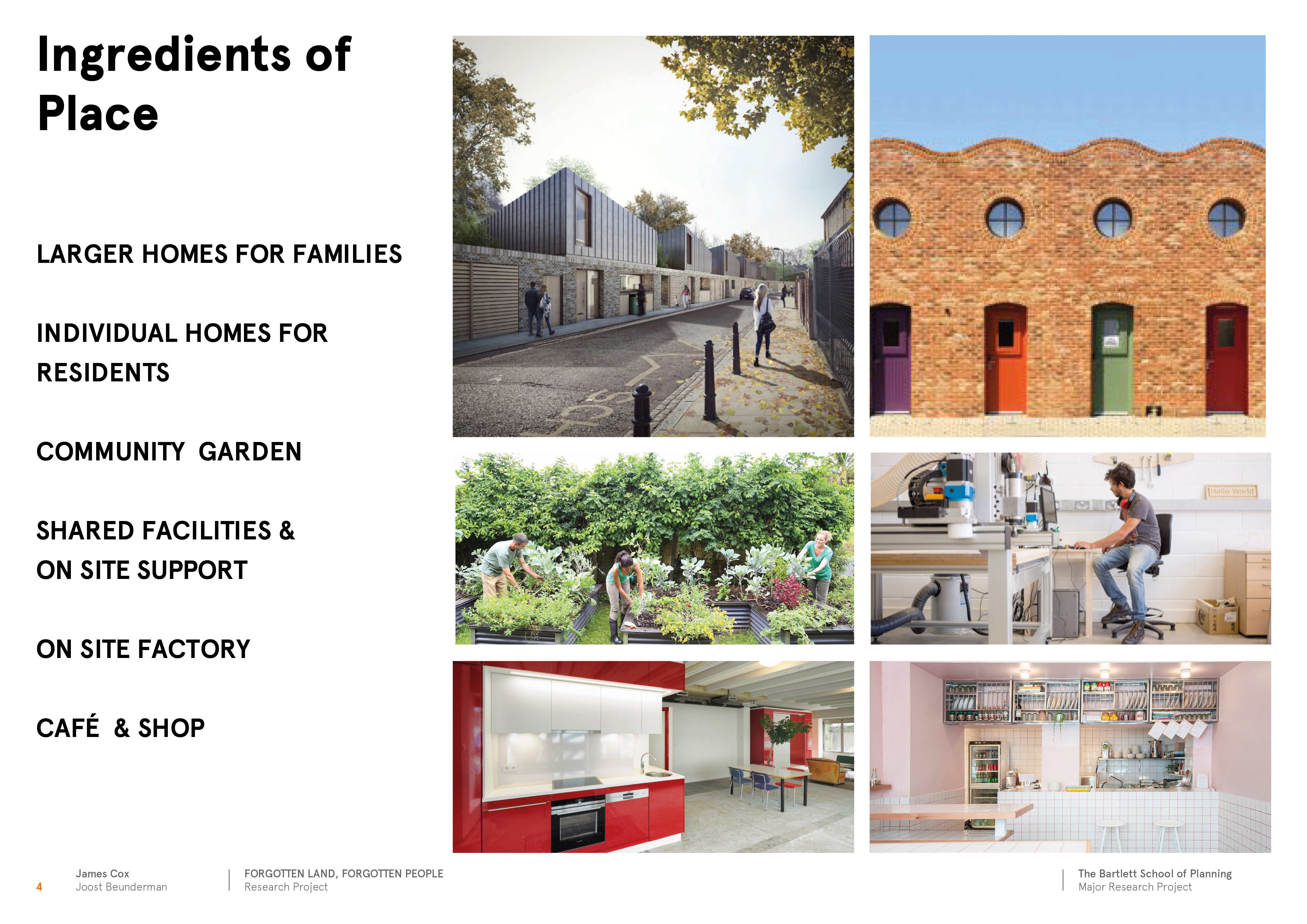 Ingredients of Place

LARGER HOMES FOR FAMILIES

INDIVIDUAL HOMES FOR RESIDENTS

COMMUNITY GARDEN

SHARED FACILITIES & ON SITE SUPPORT

ON SITE FACTORY

CAFÉ & SHOP

Hello World

4 James Cox
Joost Beunderman

FORGOTTEN LAND, FORGOTTEN PEOPLE
Research Project

The Bartlett School of Planning
Major Research Project